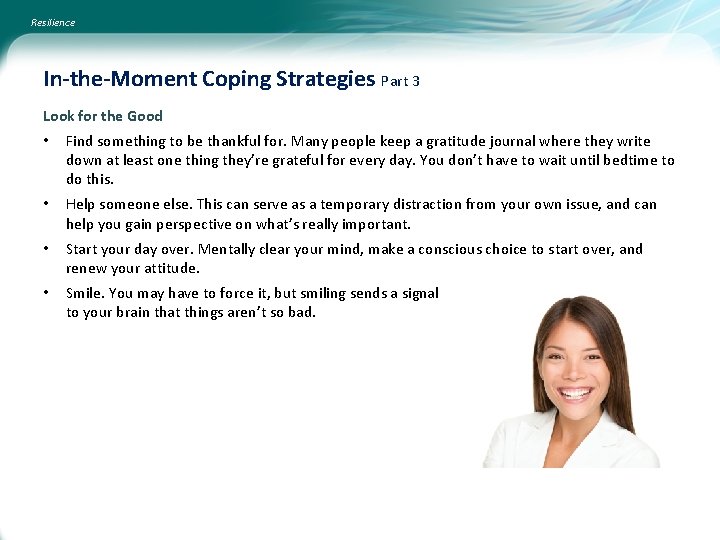 Resilience

In-the-Moment Coping Strategies Part 3

Look for the Good

• Find something to be thankful for. Many people keep a gratitude journal where they write down at least one thing they're grateful for every day. You don't have to wait until bedtime to do this.

• Help someone else. This can serve as a temporary distraction from your own issue, and can help you gain perspective on what's really important.

• Start your day over. Mentally clear your mind, make a conscious choice to start over, and renew your attitude.

• Smile. You may have to force it, but smiling sends a signal to your brain that things aren't so bad.